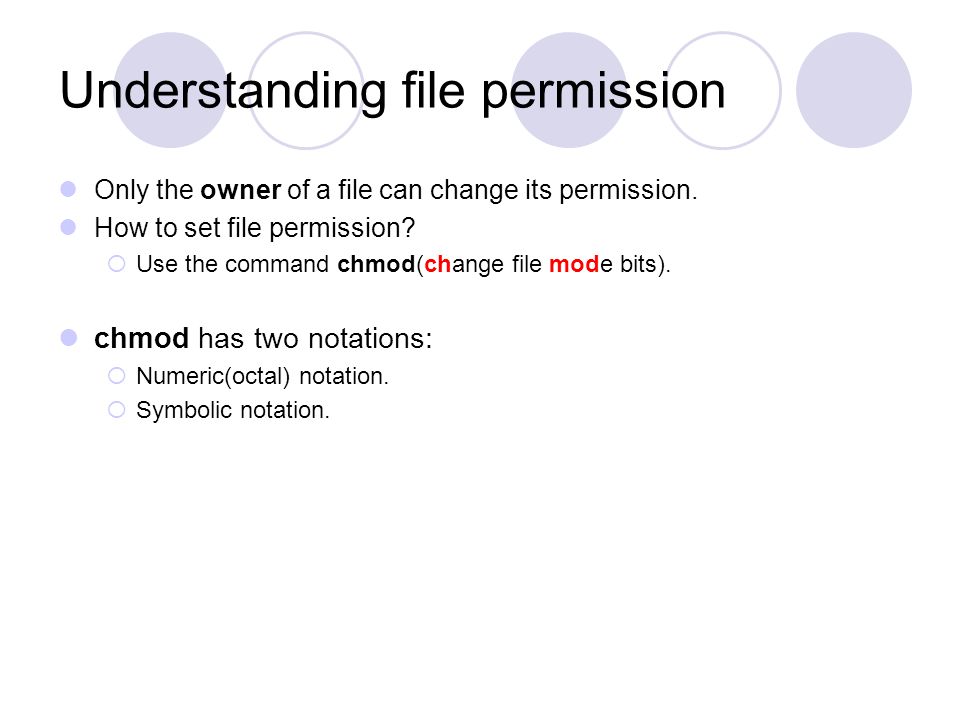 Understanding file permission

Only the owner of a file can change its permission.
How to set file permission?
Use the command chmod(change file mode bits).

chmod has two notations:
Numeric(octal) notation.
Symbolic notation.